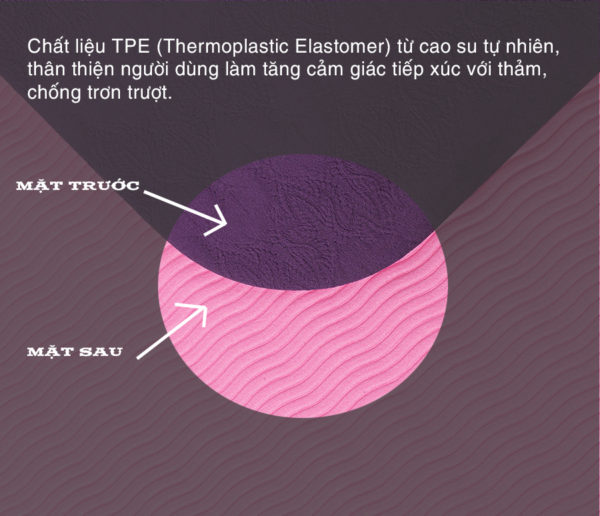 Chất liệu TPE (Thermoplastic Elastomer) từ cao su tự nhiên, thân thiện người dùng làm tăng cảm giác tiếp xúc với thảm, chống trơn trượt.

MẶT TRƯỚC

MẶT SAU